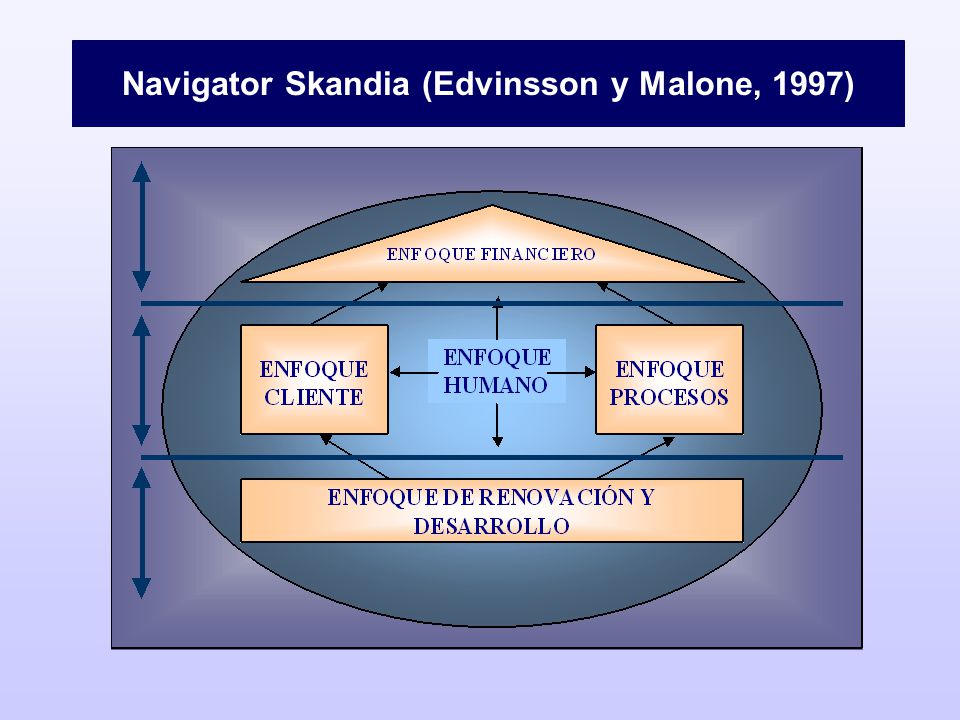 Navigator Skandia (Edvinsson y Malone, 1997)

ENFOQUE FINANCIERO

ENFOQUE CLIENTE

ENFOQUE HUMANO

ENFOQUE PROCESOS

ENFOQUE DE RENOVACIÓN Y DESARROLLO